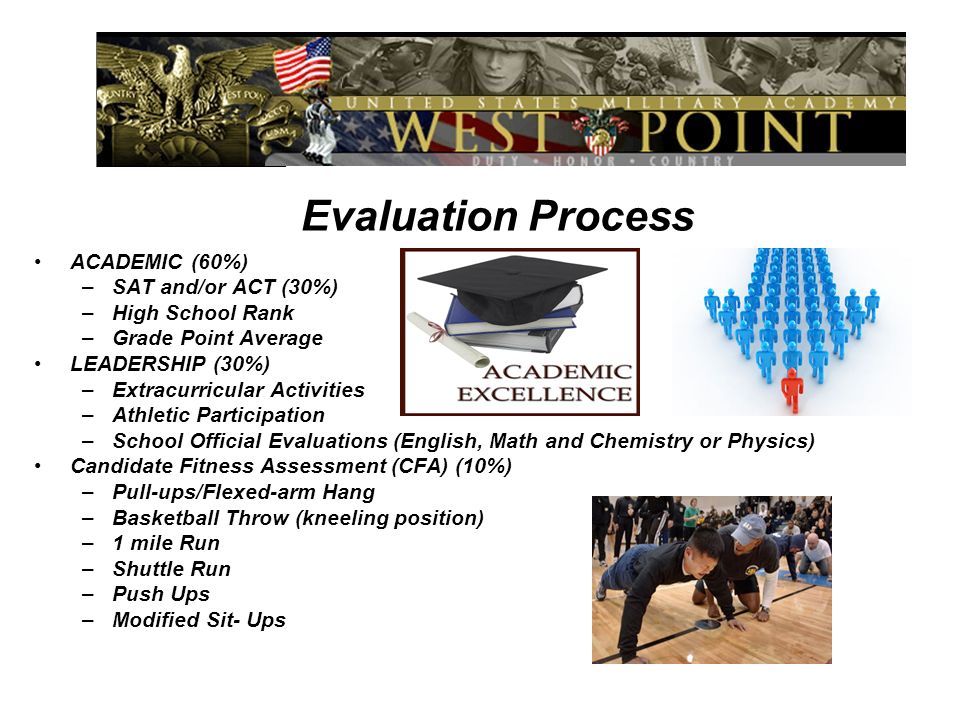 UNITED STATES MILITARY ACADEMY
WEST POINT
DUTY • HONOR • COUNTRY

Evaluation Process

• ACADEMIC (60%)
– SAT and/or ACT (30%)
– High School Rank
– Grade Point Average
• LEADERSHIP (30%)
– Extracurricular Activities
– Athletic Participation
– School Official Evaluations (English, Math and Chemistry or Physics)
• Candidate Fitness Assessment (CFA) (10%)
– Pull-ups/Flexed-arm Hang
– Basketball Throw (kneeling position)
– 1 mile Run
– Shuttle Run
– Push Ups
– Modified Sit- Ups

ACADEMIC EXCELLENCE